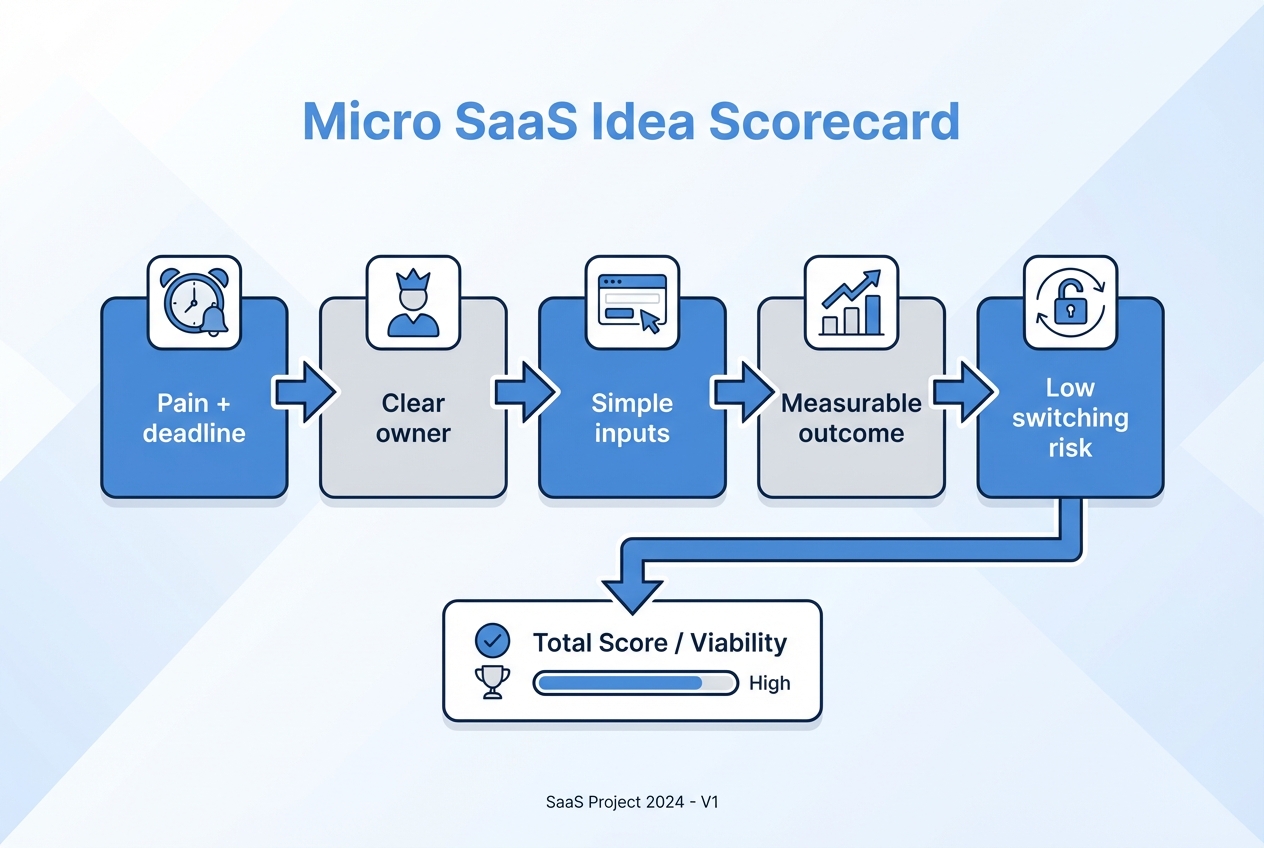 Micro SaaS Idea Scorecard

Pain + deadline

Clear owner

Simple inputs

Measurable outcome

Low switching risk

Total Score / Viability

High

SaaS Project 2024 - V1